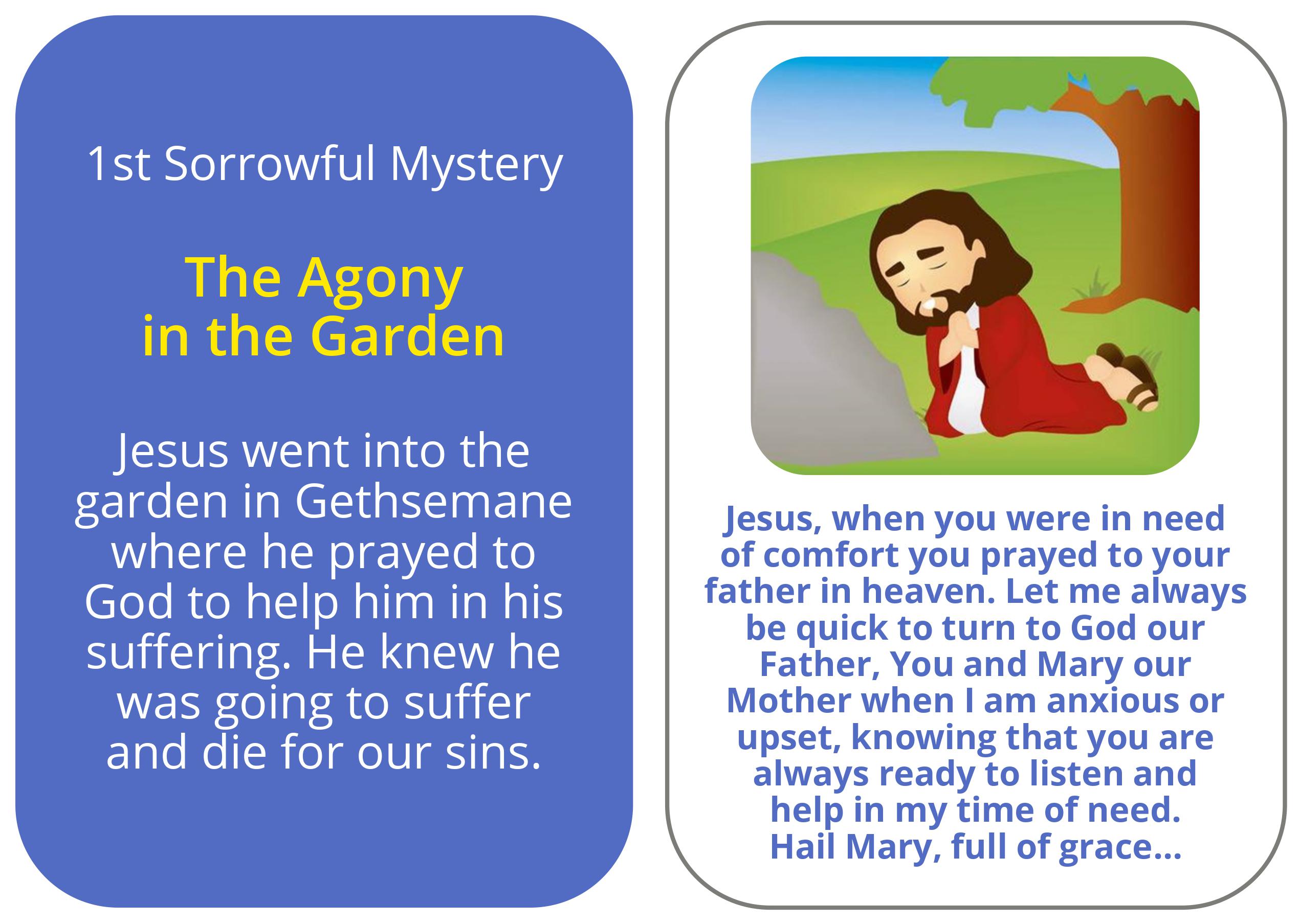 1st Sorrowful Mystery

The Agony in the Garden

Jesus went into the garden in Gethsemane where he prayed to God to help him in his suffering. He knew he was going to suffer and die for our sins.

Jesus, when you were in need of comfort you prayed to your father in heaven. Let me always be quick to turn to God our Father, You and Mary our Mother when I am anxious or upset, knowing that you are always ready to listen and help in my time of need.
Hail Mary, full of grace...